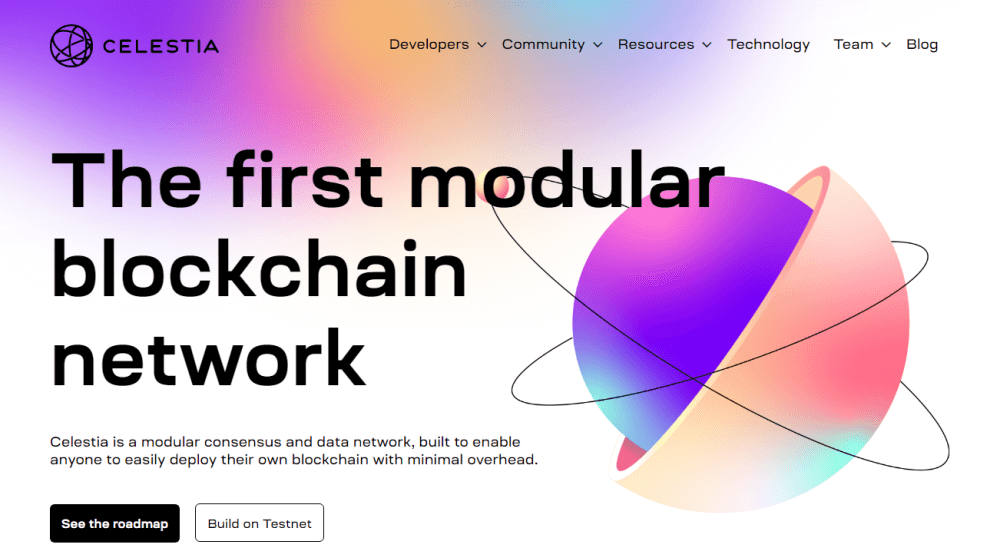 CELESTIA

Developers Community Resources Technology Team Blog

The first modular blockchain network

Celestia is a modular consensus and data network, built to enable anyone to easily deploy their own blockchain with minimal overhead.

See the roadmap

Build on Testnet